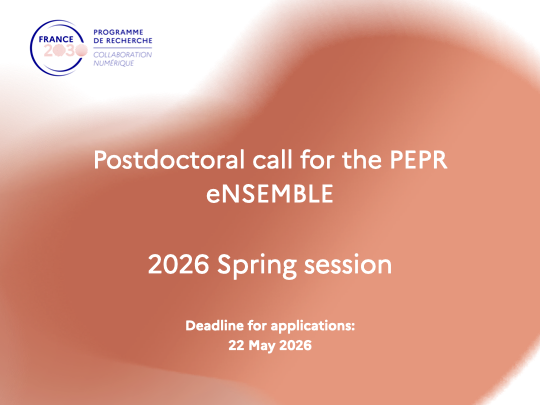 FRANCE 2030

PROGRAMME DE RECHERCHE
COLLABORATION NUMÉRIQUE

Postdoctoral call for the PEPR eNSEMBLE

2026 Spring session

Deadline for applications:
22 May 2026